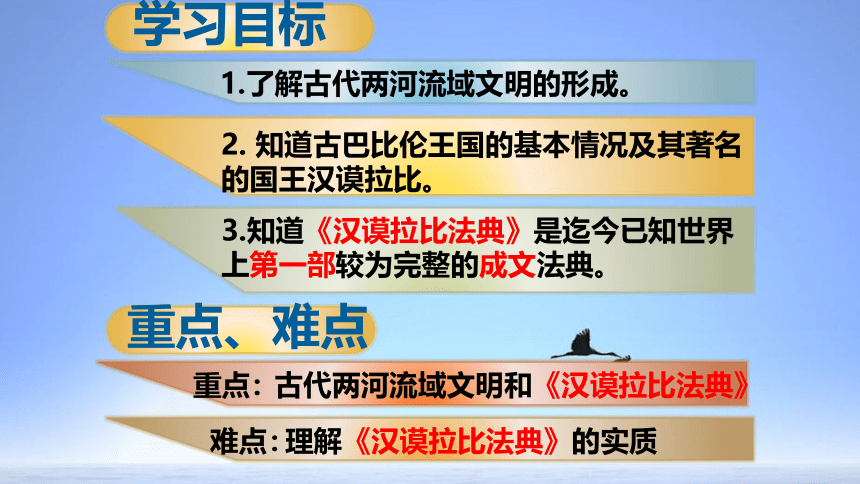 学习目标

1.了解古代两河流域文明的形成。

2. 知道古巴比伦王国的基本情况及其著名的国王汉谟拉比。

3.知道《汉谟拉比法典》是迄今已知世界上第一部较为完整的成文法典。

重点、难点

重点：古代两河流域文明和《汉谟拉比法典》

难点：理解《汉谟拉比法典》的实质